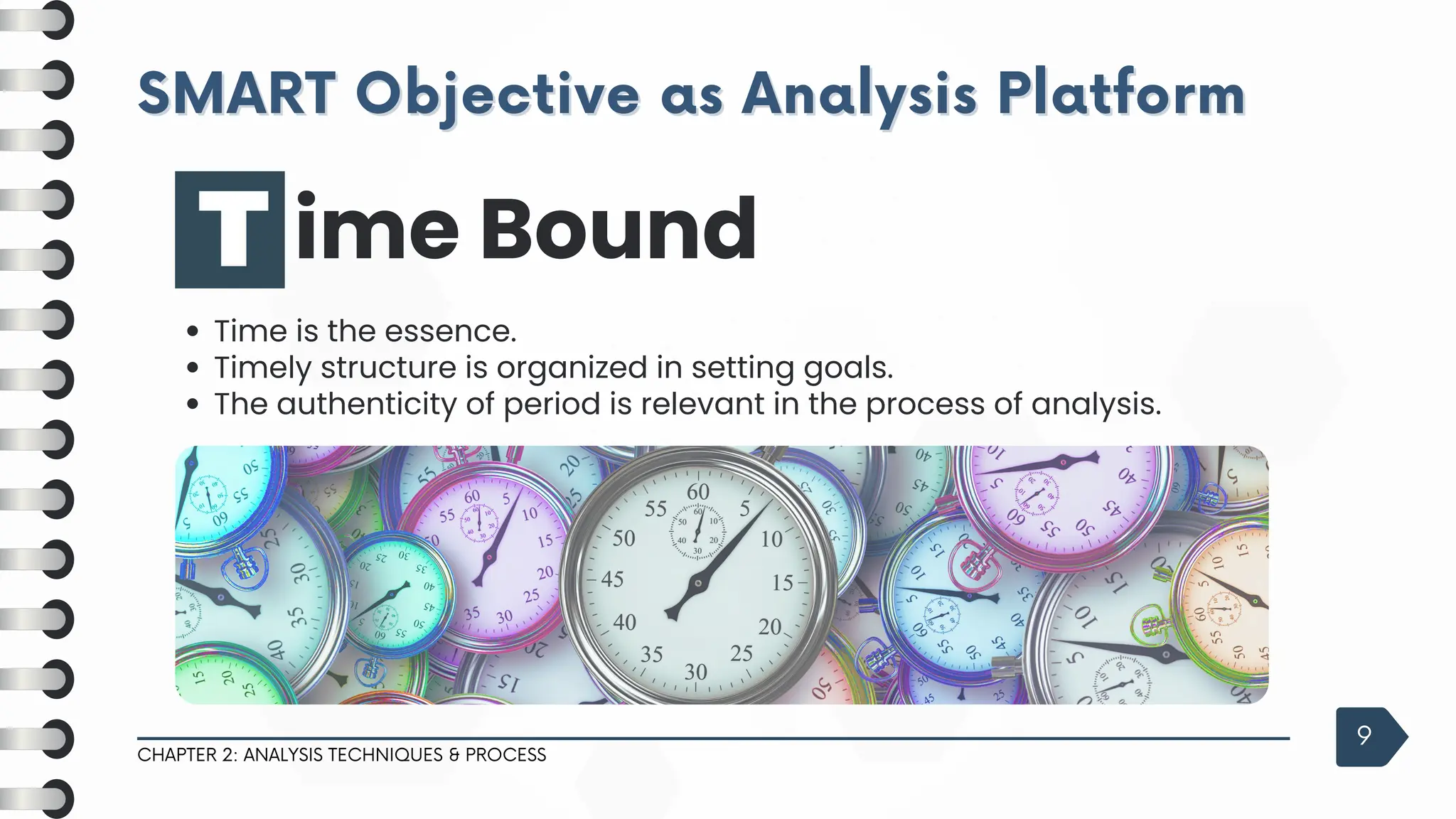 SMART Objective as Analysis Platform

Time Bound

• Time is the essence.
• Timely structure is organized in setting goals.
• The authenticity of period is relevant in the process of analysis.

CHAPTER 2: ANALYSIS TECHNIQUES & PROCESS

9